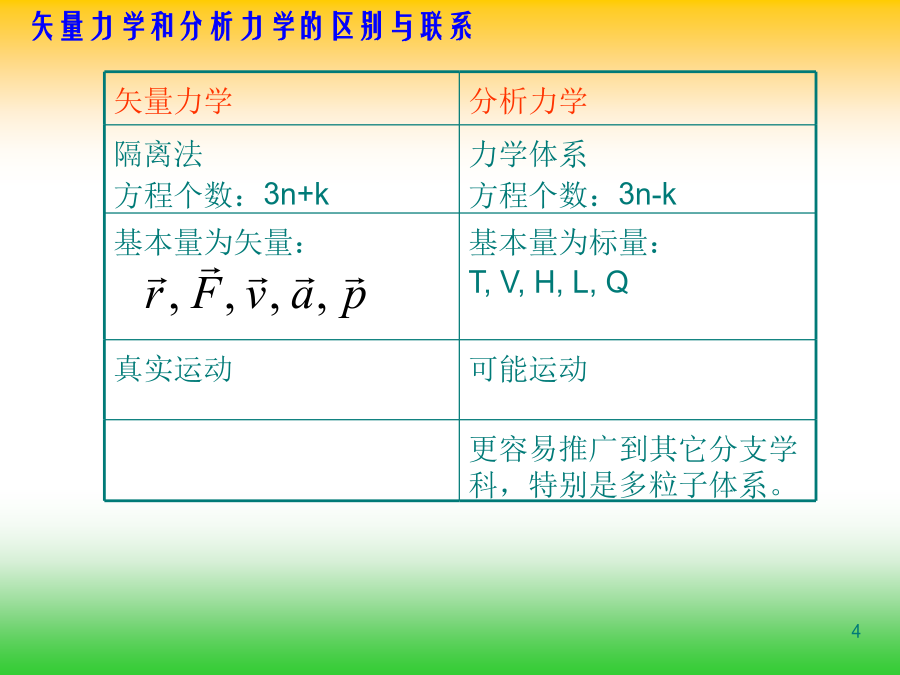 矢量力学和分析力学的区别与联系

| 矢量力学 | 分析力学 |
|---|---|
| 隔离法 方程个数：3n+k | 力学体系 方程个数：3n-k |
| 基本量为矢量： $\vec{r}, \vec{F}, \vec{v}, \vec{a}, \vec{p}$ | 基本量为标量： T, V, H, L, Q |
| 真实运动 | 可能运动 |
| | 更容易推广到其它分支学科，特别是多粒子体系。 |

4